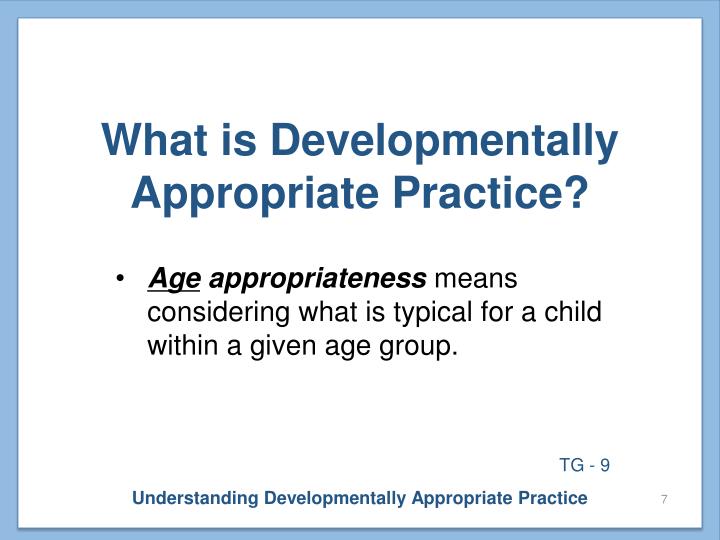 What is Developmentally Appropriate Practice?

• Age appropriateness means considering what is typical for a child within a given age group.

TG - 9

Understanding Developmentally Appropriate Practice

7